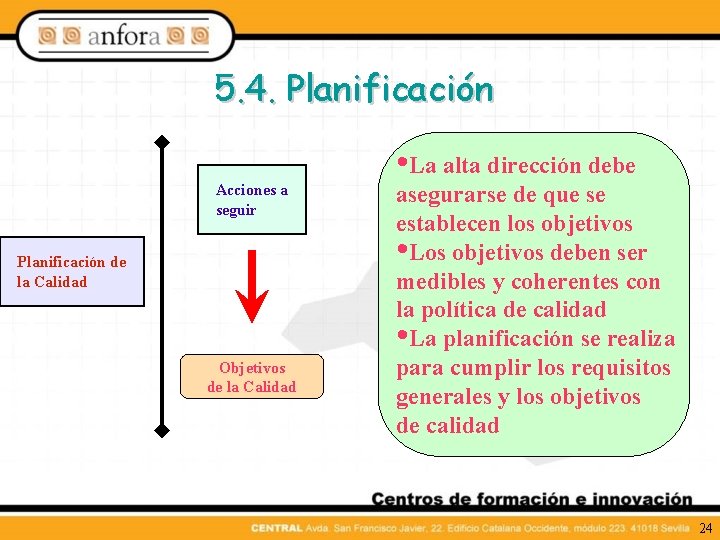 anfora

5.4. Planificación

Planificación de la Calidad

Acciones a seguir

Objetivos de la Calidad

•La alta dirección debe asegurarse de que se establecen los objetivos
•Los objetivos deben ser medibles y coherentes con la política de calidad
•La planificación se realiza para cumplir los requisitos generales y los objetivos de calidad

Centros de formación e innovación

CENTRAL Avda. San Francisco Javier, 22. Edificio Catalana Occidente, módulo 223. 41018 Sevilla

24